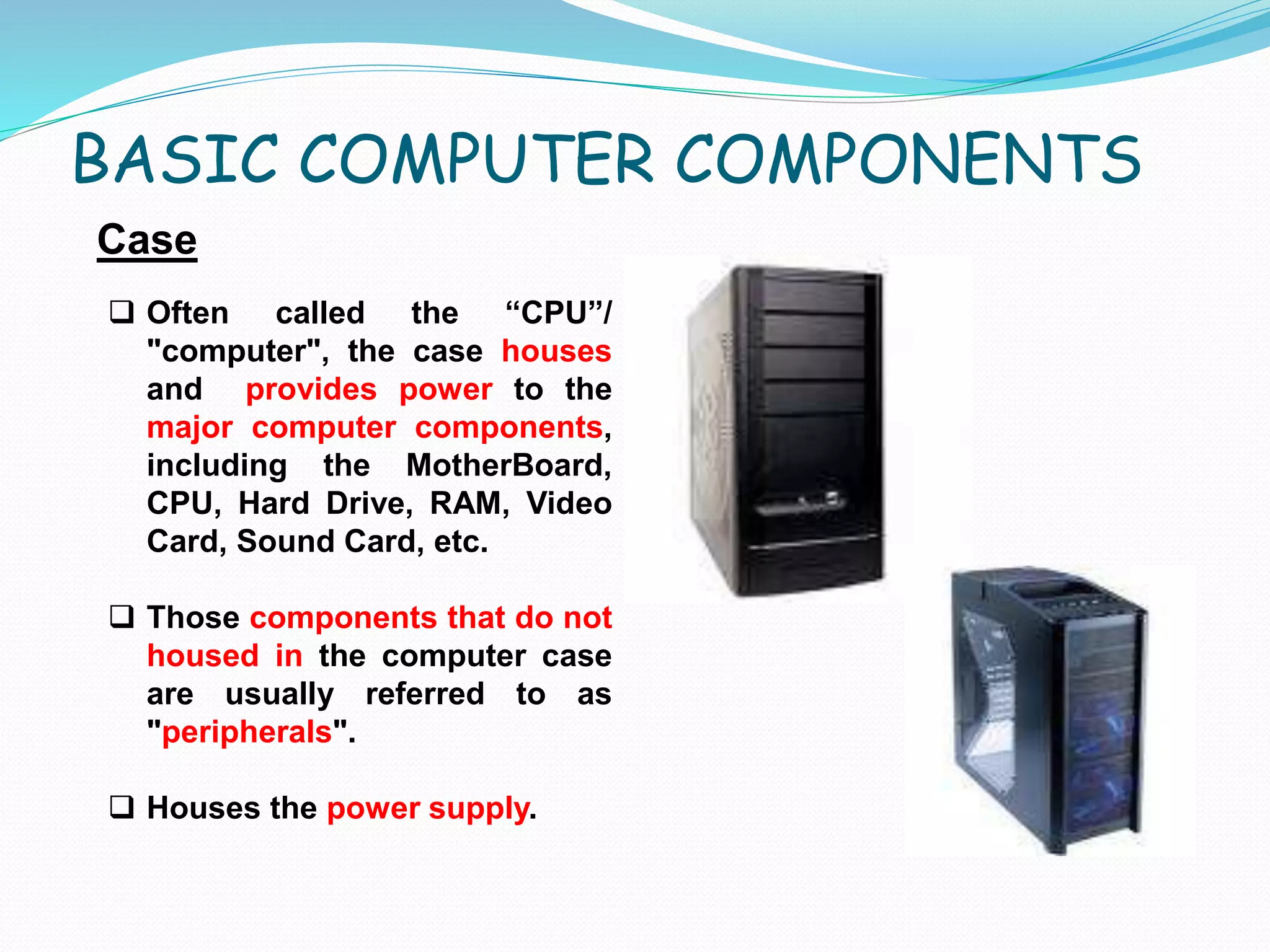 BASIC COMPUTER COMPONENTS

Case

❑ Often called the “CPU”/ "computer", the case houses and provides power to the major computer components, including the MotherBoard, CPU, Hard Drive, RAM, Video Card, Sound Card, etc.

❑ Those components that do not housed in the computer case are usually referred to as "peripherals".

❑ Houses the power supply.